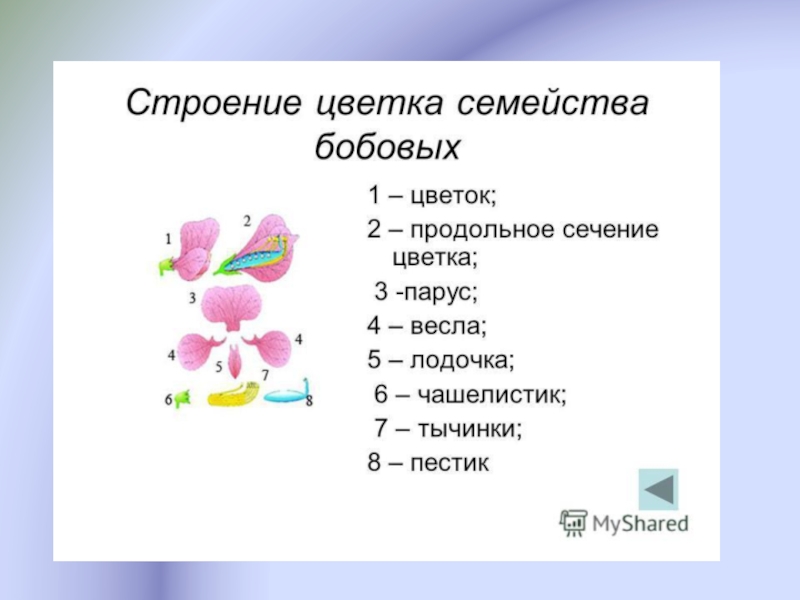 Строение цветка семейства бобовых

1
2
3
4
4
5
7
6
8

1 – цветок;
2 – продольное сечение цветка;
3 -парус;
4 – весла;
5 – лодочка;
6 – чашелистик;
7 – тычинки;
8 – пестик

MyShared